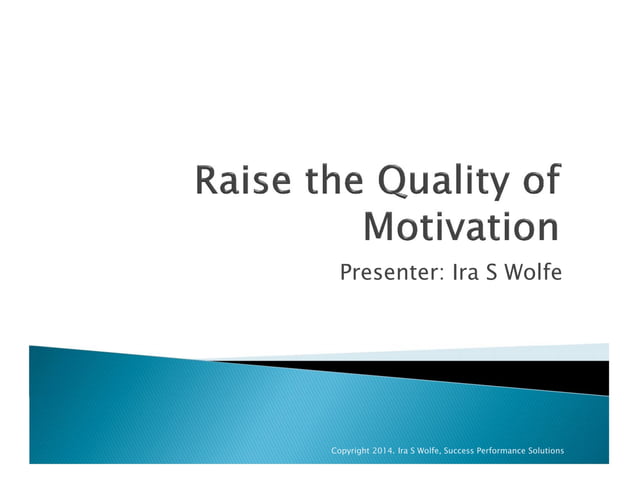 Raise the Quality of Motivation

Presenter: Ira S Wolfe

Copyright 2014. Ira S Wolfe, Success Performance Solutions